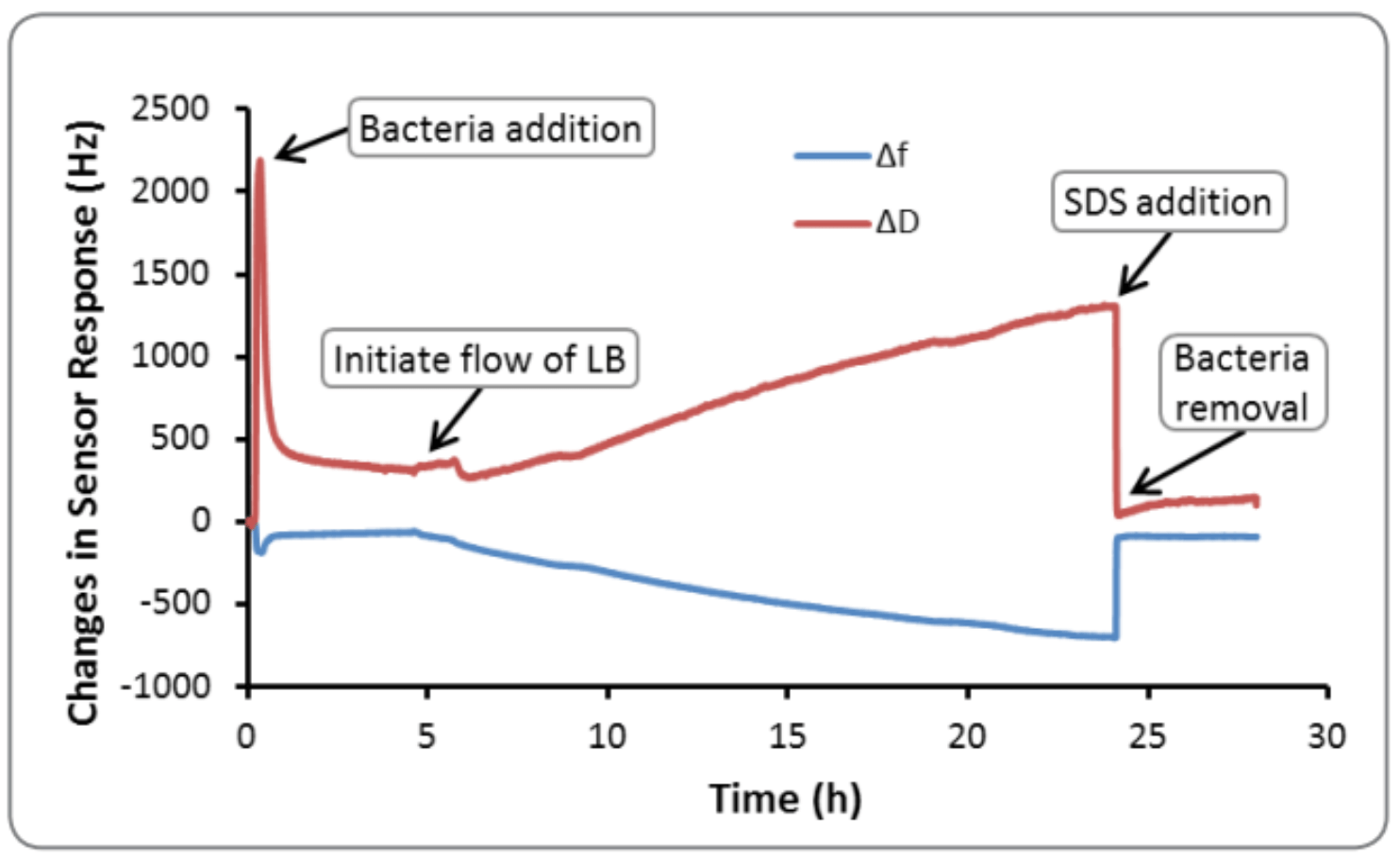 Changes in Sensor Response (Hz)

2500
2000
1500
1000
500
0
-500
-1000

Bacteria addition

Δf
ΔD

SDS addition

Initiate flow of LB

Bacteria removal

0
5
10
15
20
25
30

Time (h)